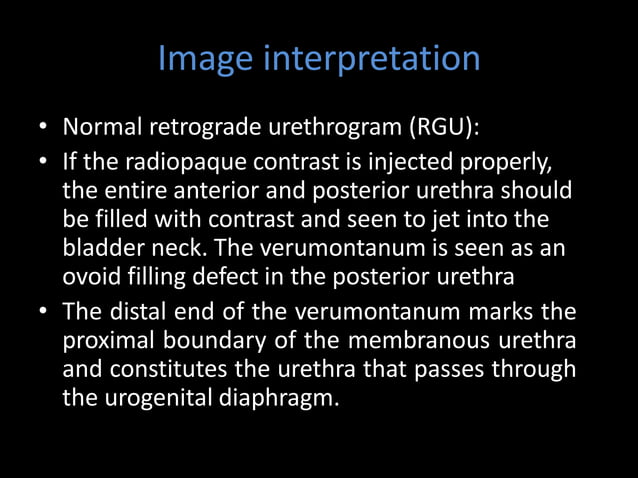 Image interpretation

• Normal retrograde urethrogram (RGU):

• If the radiopaque contrast is injected properly, the entire anterior and posterior urethra should be filled with contrast and seen to jet into the bladder neck. The verumontanum is seen as an ovoid filling defect in the posterior urethra

• The distal end of the verumontanum marks the proximal boundary of the membranous urethra and constitutes the urethra that passes through the urogenital diaphragm.